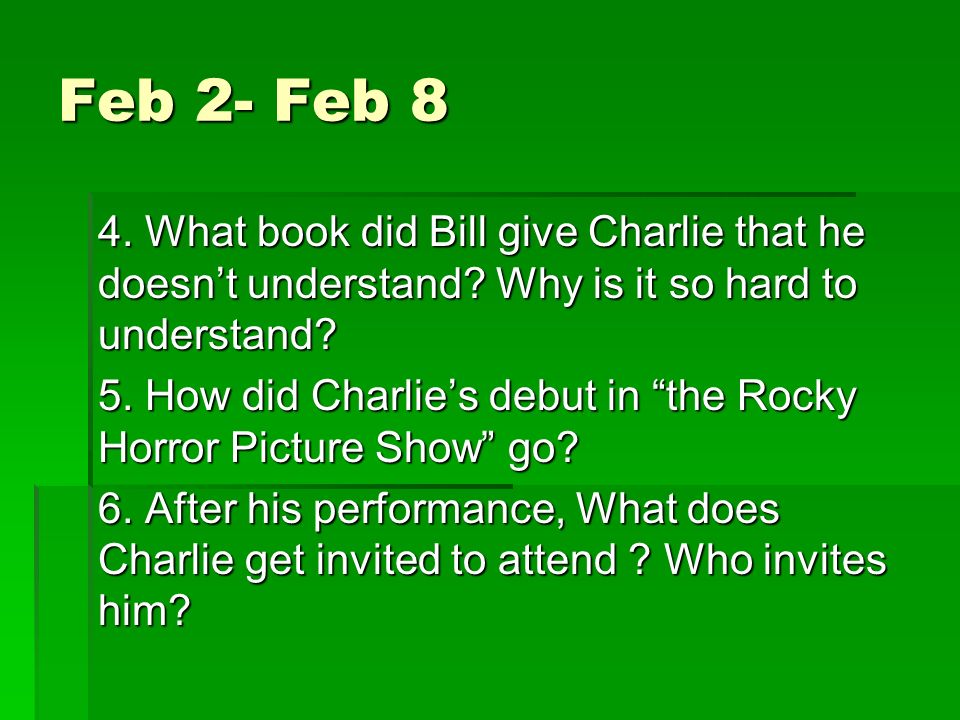 Feb 2- Feb 8

4. What book did Bill give Charlie that he doesn’t understand? Why is it so hard to understand?

5. How did Charlie’s debut in “the Rocky Horror Picture Show” go?

6. After his performance, What does Charlie get invited to attend ? Who invites him?